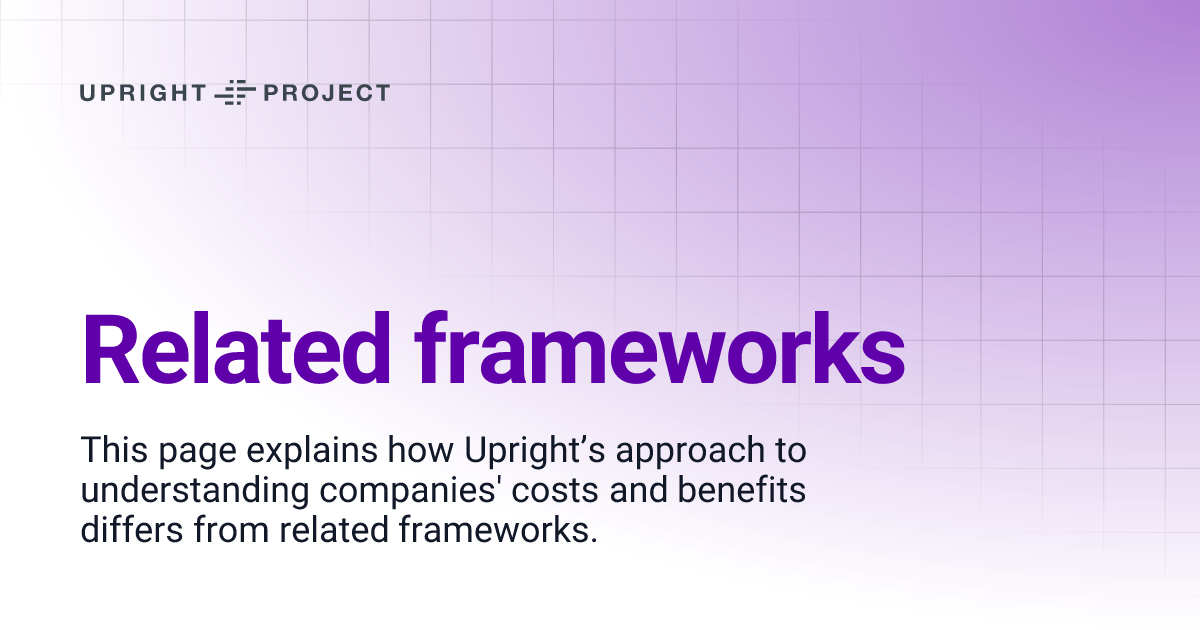 UPRIGHT PROJECT

Related frameworks

This page explains how Upright’s approach to understanding companies' costs and benefits differs from related frameworks.